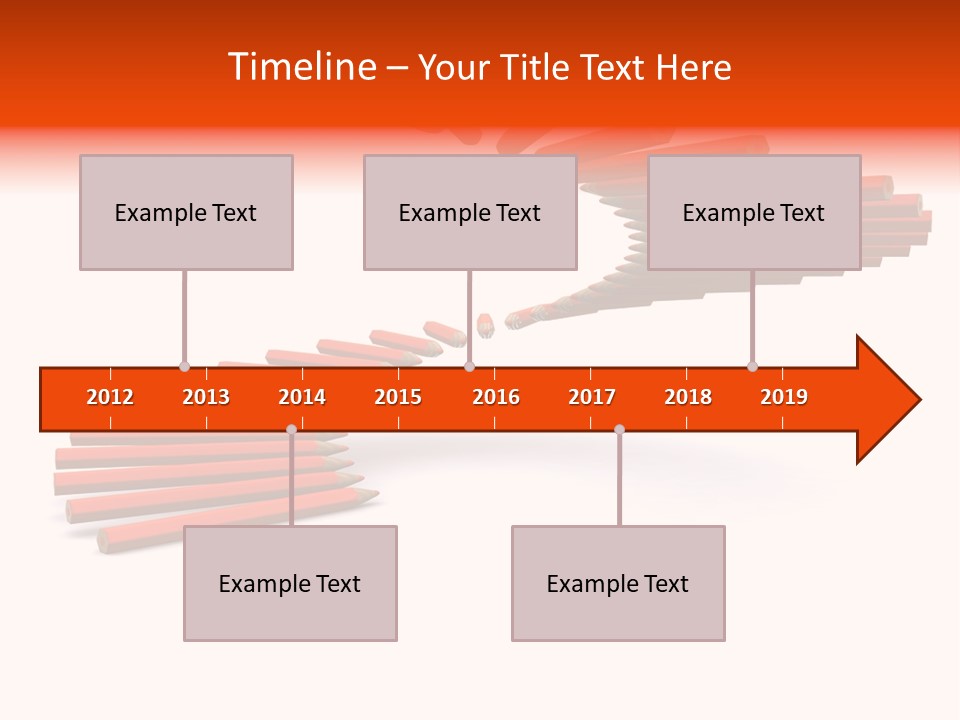 Timeline – Your Title Text Here

Example Text

Example Text

Example Text

2012 2013 2014 2015 2016 2017 2018 2019

Example Text

Example Text